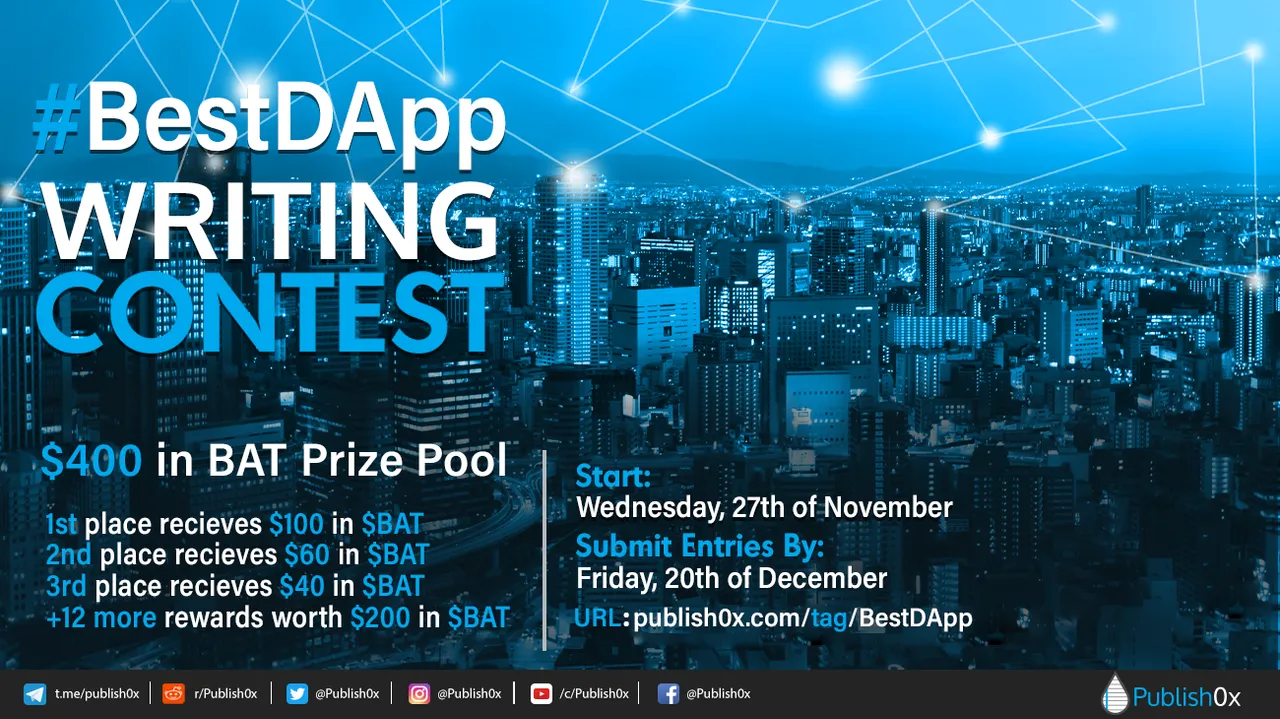 #BestDApp
WRITING
CONTEST

\$400 in BAT Prize Pool

1st place recieves \$100 in \$BAT
2nd place recieves \$60 in \$BAT
3rd place recieves \$40 in \$BAT
+12 more rewards worth \$200 in \$BAT

Start:
Wednesday, 27th of November
Submit Entries By:
Friday, 20th of December
URL: publish0x.com/tag/BestDApp

t.me/publish0x | r/Publish0x | @Publish0x | @Publish0x | /c/Publish0x | @Publish0x

Publish0x